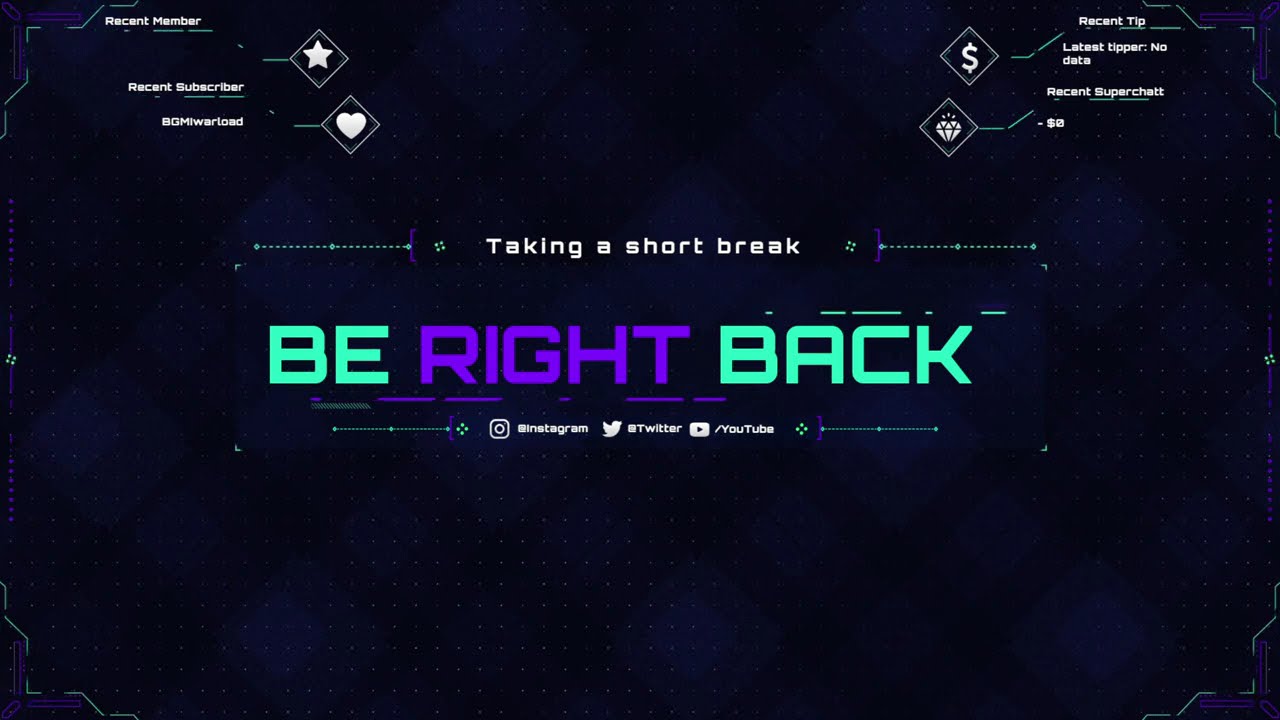 Recent Member

Recent Subscriber
BGMIwarload

Recent Tip
Latest tipper: No data

Recent Superchatt
- $0

Taking a short break

BE RIGHT BACK

@Instagram @Twitter /YouTube